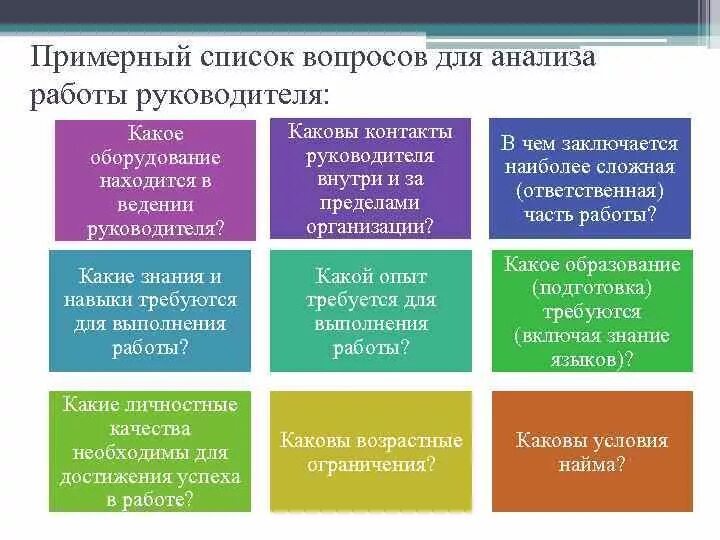 Примерный список вопросов для анализа работы руководителя:

Какое оборудование находится в ведении руководителя?

Каковы контакты руководителя внутри и за пределами организации?

В чем заключается наиболее сложная (ответственная) часть работы?

Какие знания и навыки требуются для выполнения работы?

Какой опыт требуется для выполнения работы?

Какое образование (подготовка) требуются (включая знание языков)?

Какие личностные качества необходимы для достижения успеха в работе?

Каковы возрастные ограничения?

Каковы условия найма?